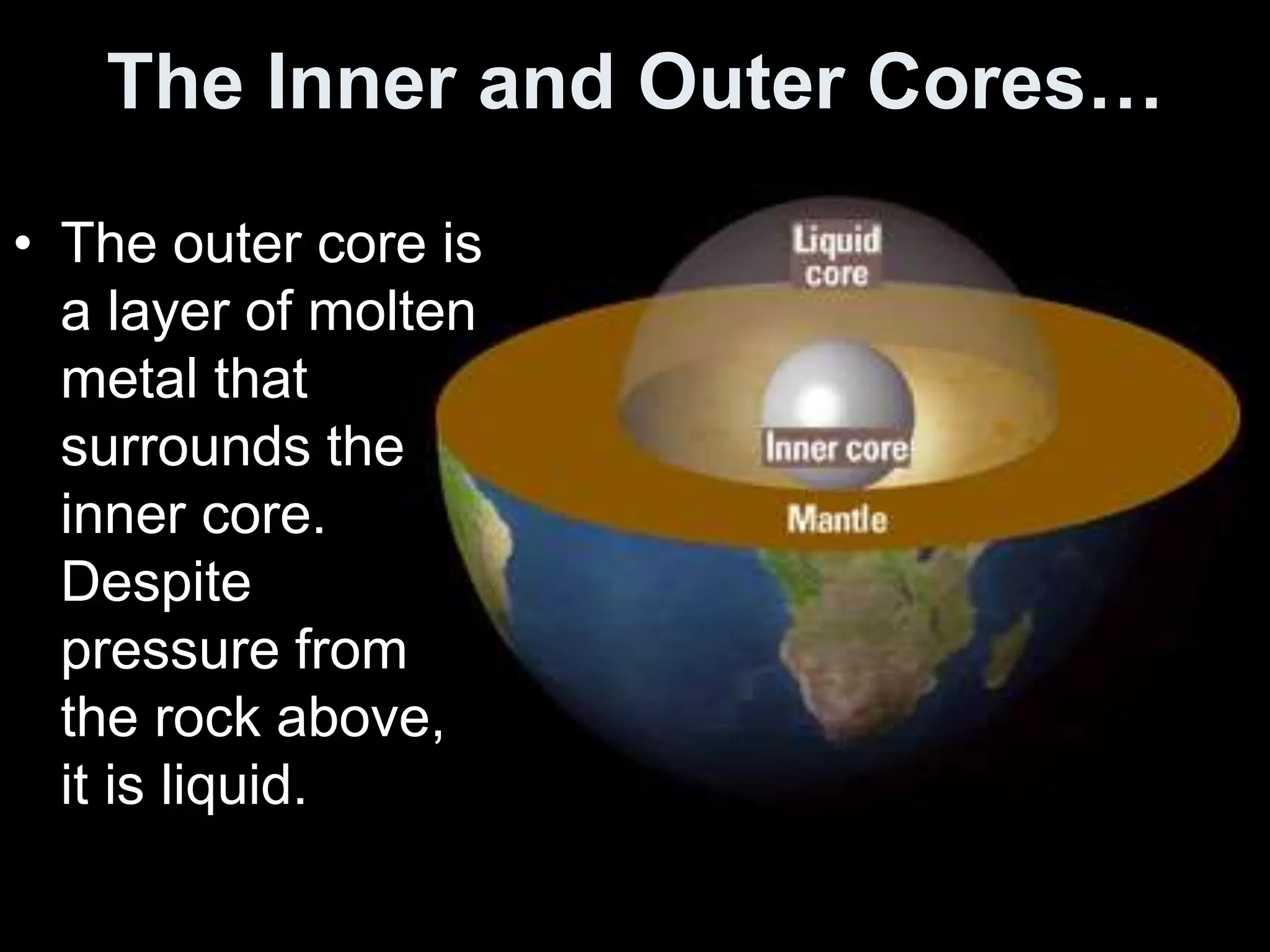 The Inner and Outer Cores…

• The outer core is a layer of molten metal that surrounds the inner core. Despite pressure from the rock above, it is liquid.

Liquid core

Inner core

Mantle